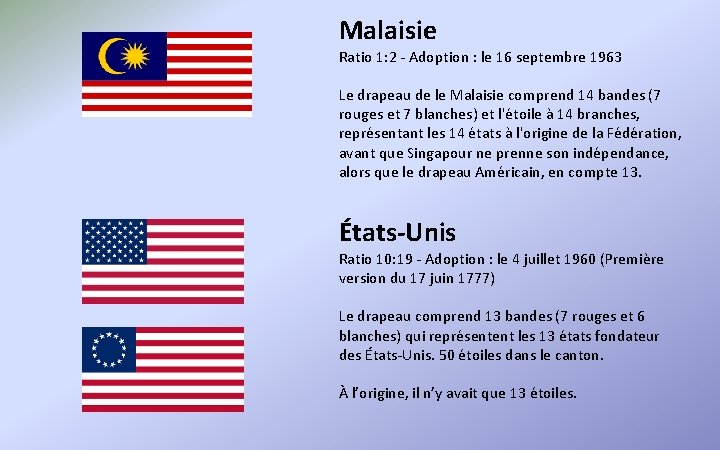 Malaisie
Ratio 1:2 - Adoption : le 16 septembre 1963

Le drapeau de le Malaisie comprend 14 bandes (7 rouges et 7 blanches) et l'étoile à 14 branches, représentant les 14 états à l'origine de la Fédération, avant que Singapour ne prenne son indépendance, alors que le drapeau Américain, en compte 13.

États-Unis
Ratio 10:19 - Adoption : le 4 juillet 1960 (Première version du 17 juin 1777)

Le drapeau comprend 13 bandes (7 rouges et 6 blanches) qui représentent les 13 états fondateur des États-Unis. 50 étoiles dans le canton.

À l'origine, il n'y avait que 13 étoiles.